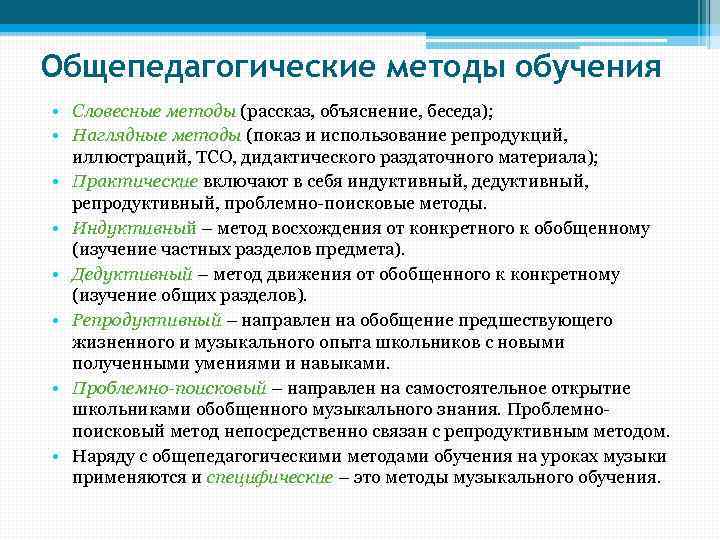 Общепедагогические методы обучения

• Словесные методы (рассказ, объяснение, беседа);
• Наглядные методы (показ и использование репродукций, иллюстраций, ТСО, дидактического раздаточного материала);
• Практические включают в себя индуктивный, дедуктивный, репродуктивный, проблемно-поисковые методы.
• Индуктивный – метод восхождения от конкретного к обобщенному (изучение частных разделов предмета).
• Дедуктивный – метод движения от обобщенного к конкретному (изучение общих разделов).
• Репродуктивный – направлен на обобщение предшествующего жизненного и музыкального опыта школьников с новыми полученными умениями и навыками.
• Проблемно-поисковый – направлен на самостоятельное открытие школьниками обобщенного музыкального знания. Проблемно-поисковый метод непосредственно связан с репродуктивным методом.
• Наряду с общепедагогическими методами обучения на уроках музыки применяются и специфические – это методы музыкального обучения.